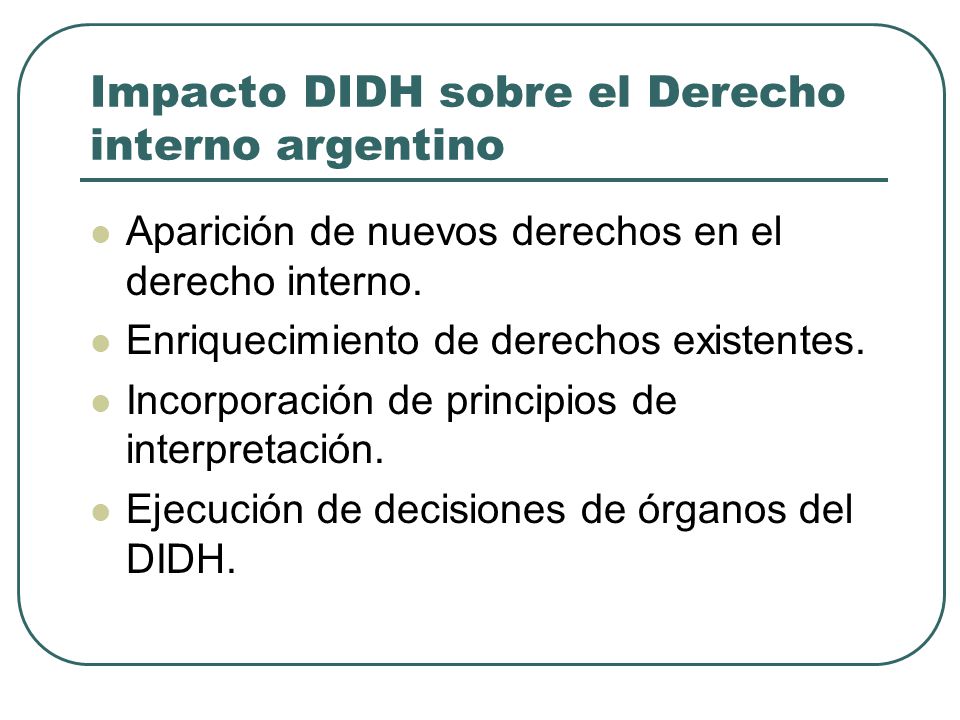 Impacto DIDH sobre el Derecho interno argentino

- Aparición de nuevos derechos en el derecho interno.
- Enriquecimiento de derechos existentes.
- Incorporación de principios de interpretación.
- Ejecución de decisiones de órganos del DIDH.